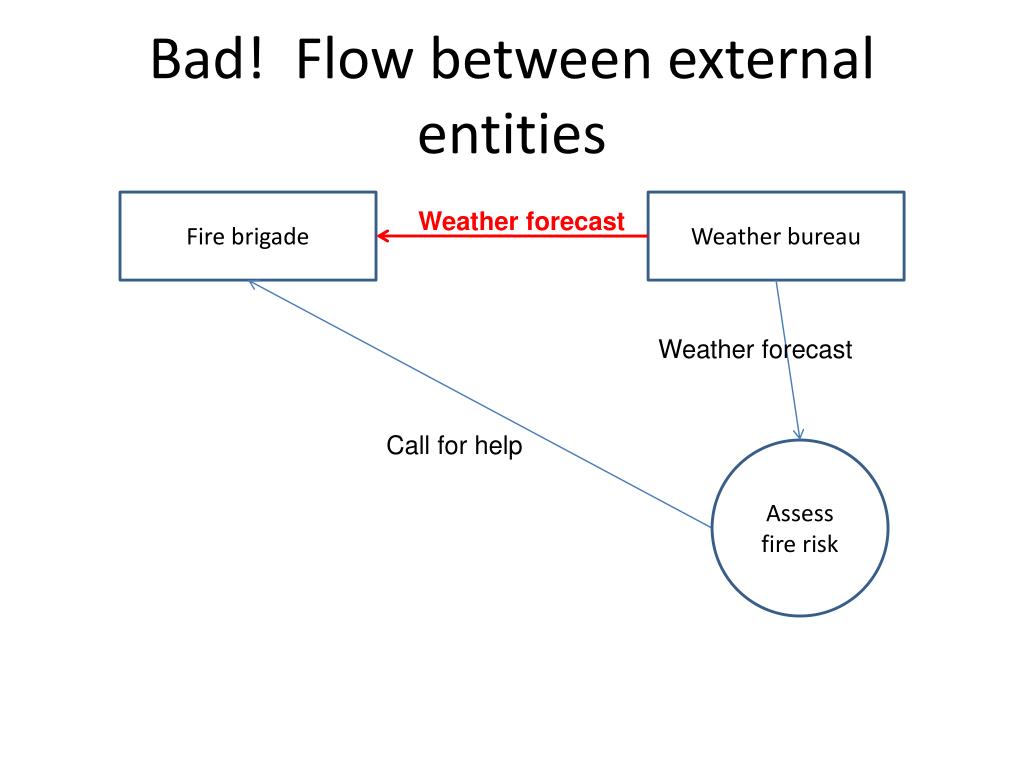 Bad! Flow between external entities

Fire brigade

Weather forecast

Weather bureau

Weather forecast

Call for help

Assess fire risk